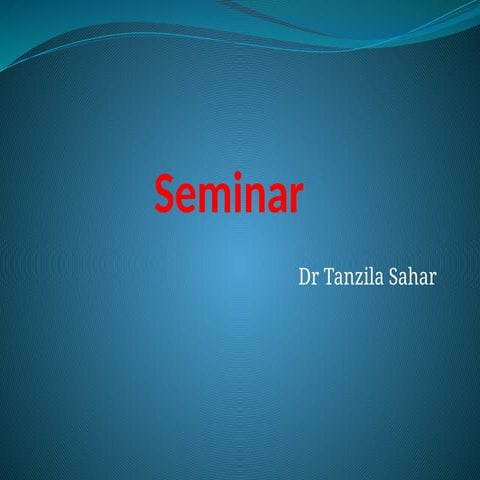 Seminar

Dr Tanzila Sahar